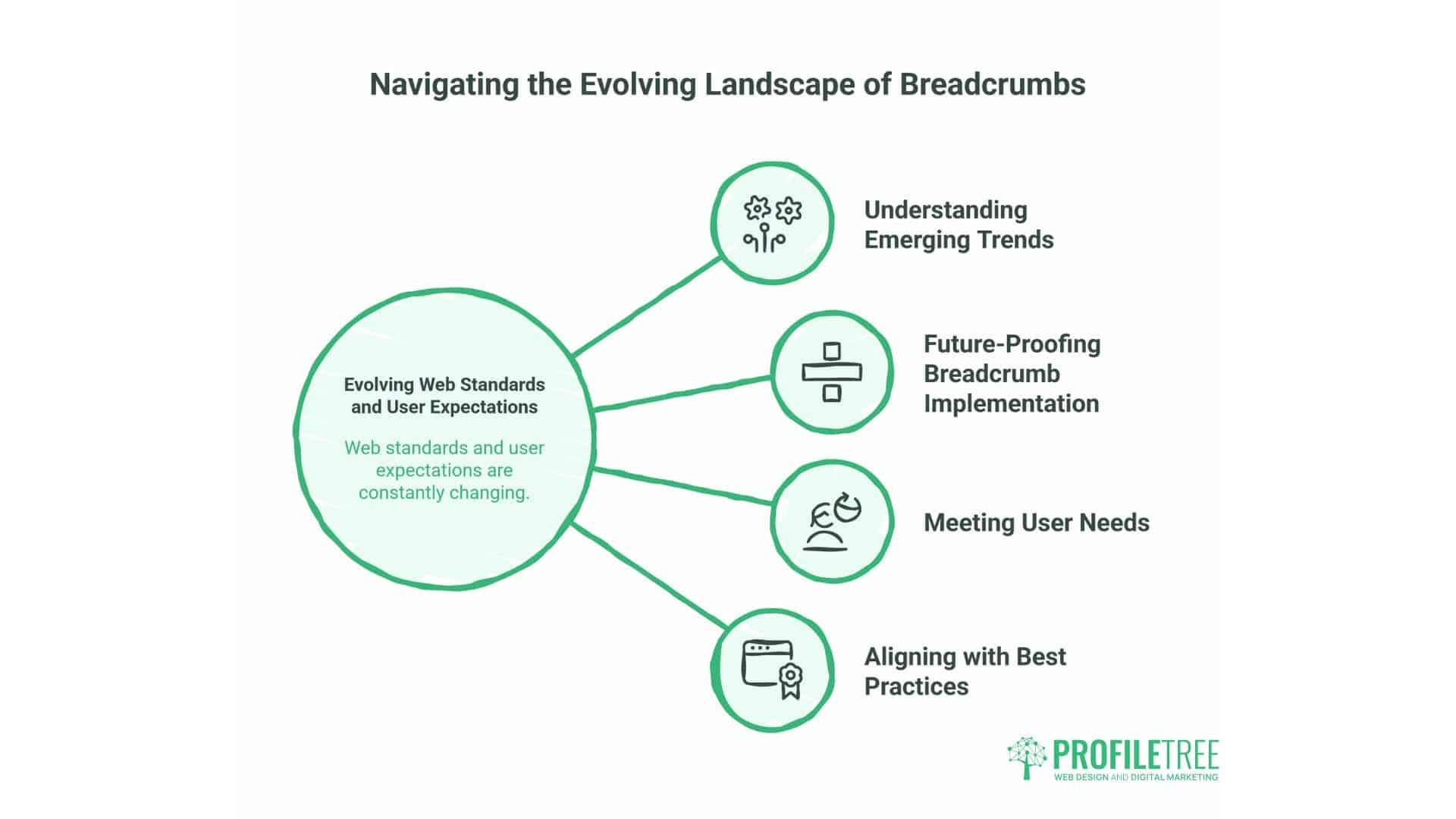 Navigating the Evolving Landscape of Breadcrumbs

Evolving Web Standards and User Expectations

Web standards and user expectations are constantly changing.

Understanding Emerging Trends

Future-Proofing Breadcrumb Implementation

Meeting User Needs

Aligning with Best Practices

PROFILETREE
WEB DESIGN AND DIGITAL MARKETING